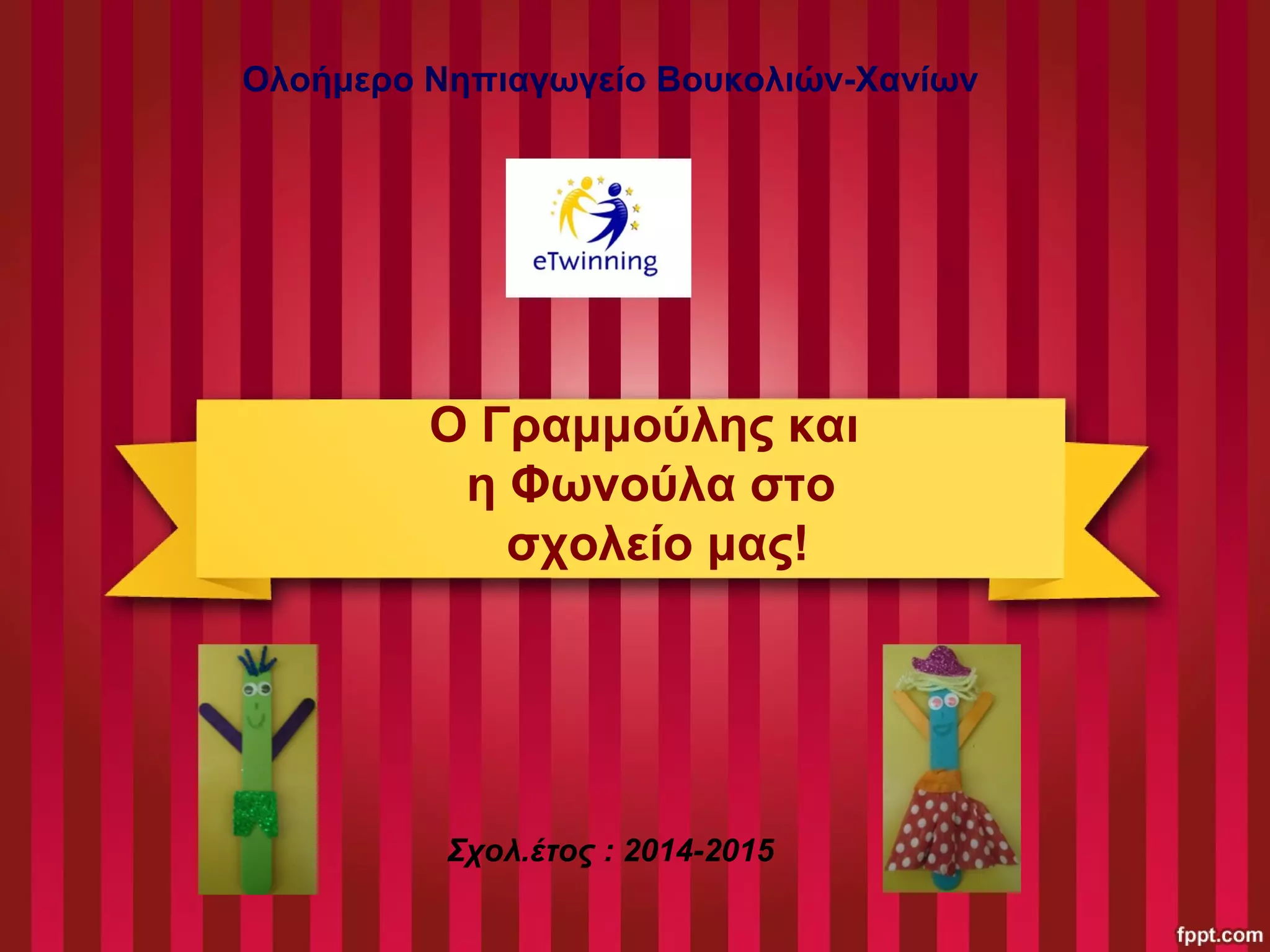 Ολοήμερο Νηπιαγωγείο Βουκολιών-Χανίων

eTwinning

Ο Γραμμούλης και η Φωνούλα στο σχολείο μας!

Σχολ.έτος : 2014-2015

fppt.com